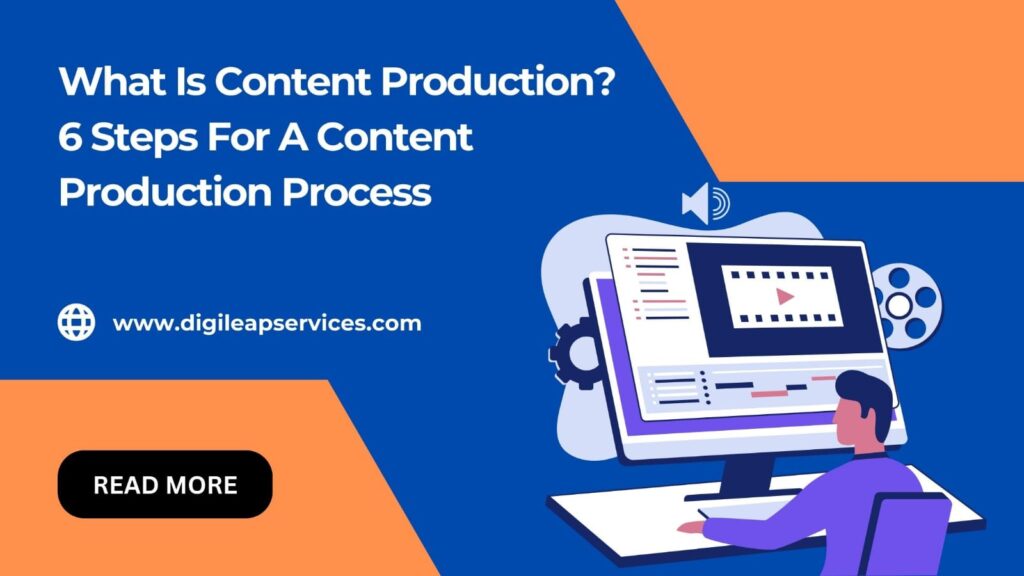 What Is Content Production? 6 Steps For A Content Production Process

www.digileapservices.com

READ MORE